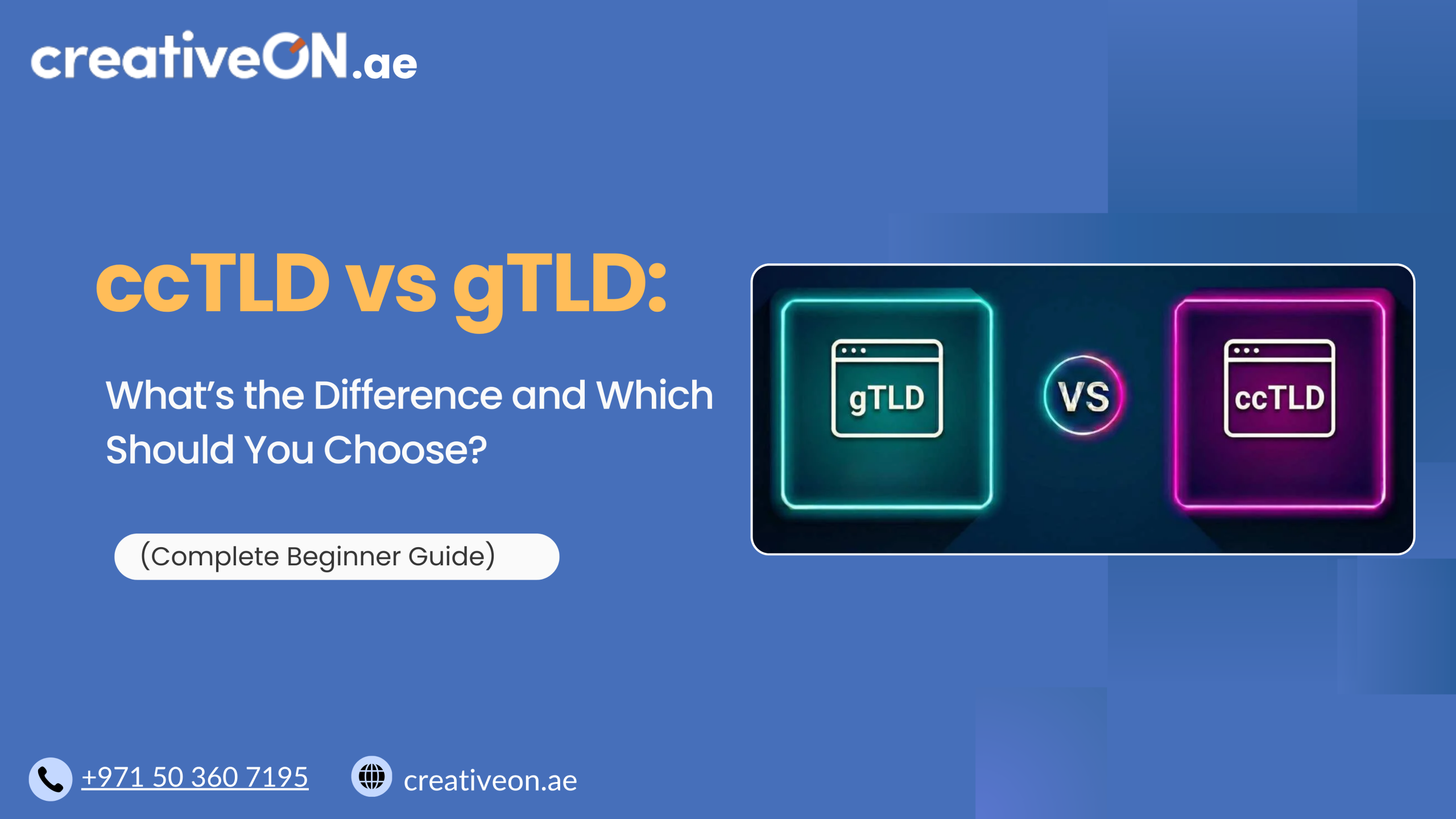 creativeON.ae

ccTLD vs gTLD:

What's the Difference and Which Should You Choose?

(Complete Beginner Guide)

gTLD

VS

ccTLD

+971 50 360 7195

creativeon.ae